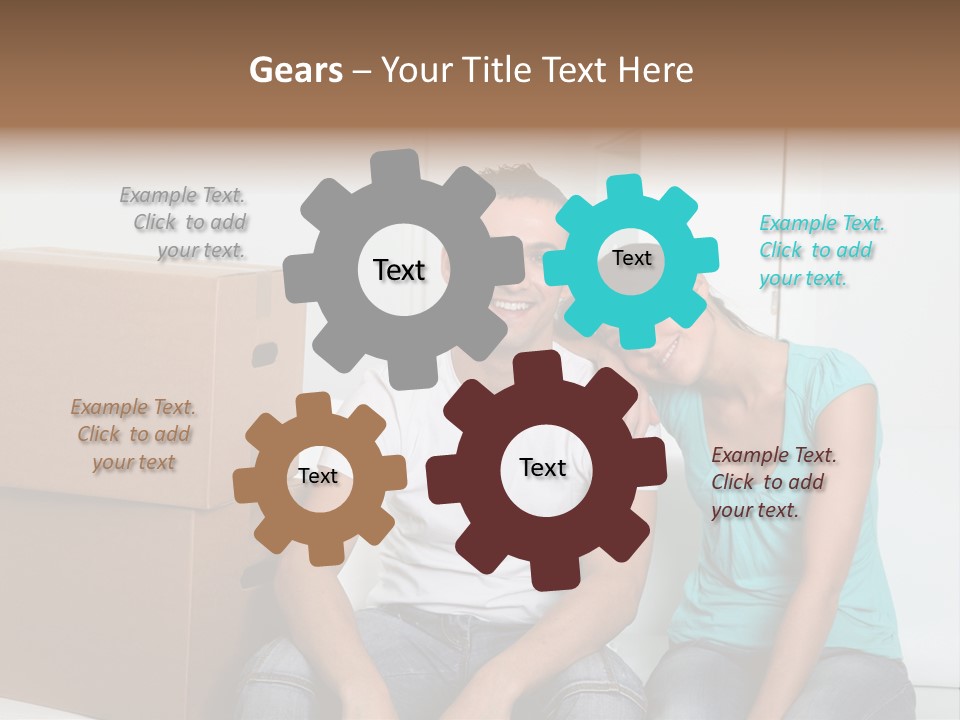 Gears – Your Title Text Here

Example Text. Click to add your text.

Text

Text

Example Text. Click to add your text.

Example Text. Click to add your text

Text

Text

Example Text. Click to add your text.